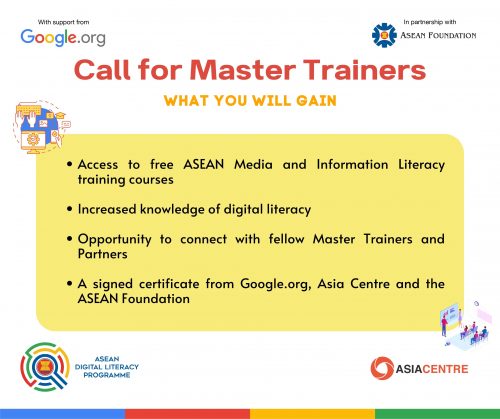 With support from
Google.org

In partnership with
ASEAN FOUNDATION

Call for Master Trainers

WHAT YOU WILL GAIN

• Access to free ASEAN Media and Information Literacy training courses

• Increased knowledge of digital literacy

• Opportunity to connect with fellow Master Trainers and Partners

• A signed certificate from Google.org, Asia Centre and the ASEAN Foundation

ASEAN DIGITAL LITERACY PROGRAMME

ASIACENTRE